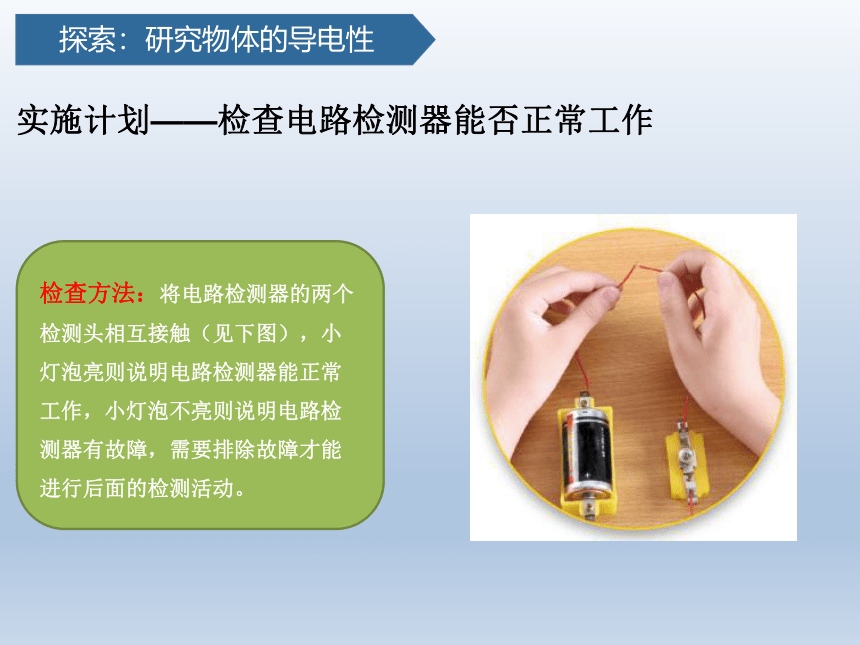 探索：研究物体的导电性

实施计划——检查电路检测器能否正常工作

检查方法：将电路检测器的两个检测头相互接触（见下图），小灯泡亮则说明电路检测器能正常工作，小灯泡不亮则说明电路检测器有故障，需要排除故障才能进行后面的检测活动。